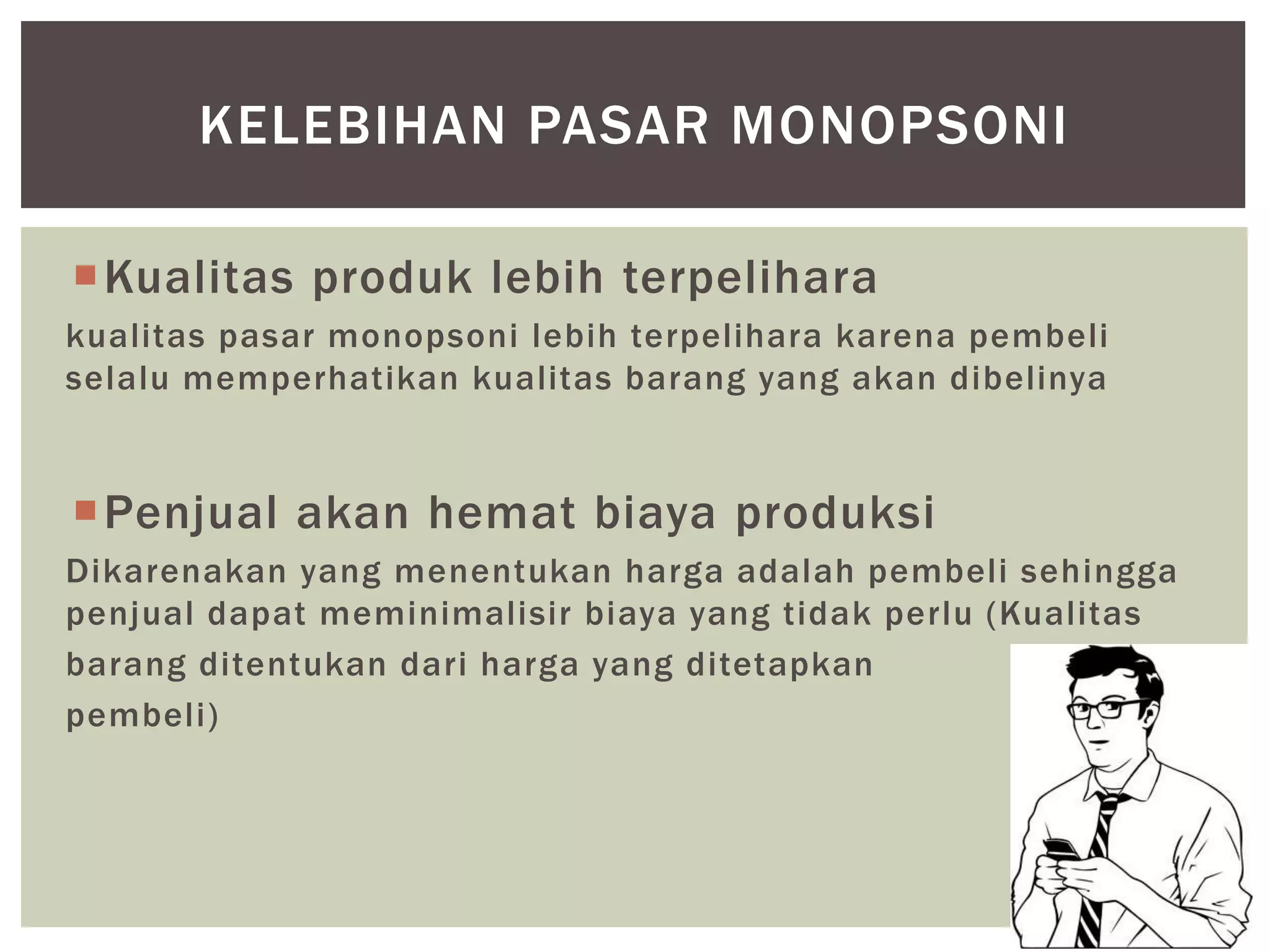 KELEBIHAN PASAR MONOPSONI

Kualitas produk lebih terpelihara

kualitas pasar monopsoni lebih terpelihara karena pembeli selalu memperhatikan kualitas barang yang akan dibelinya

Penjual akan hemat biaya produksi

Dikarenakan yang menentukan harga adalah pembeli sehingga penjual dapat meminimalisir biaya yang tidak perlu (Kualitas barang ditentukan dari harga yang ditetapkan pembeli)